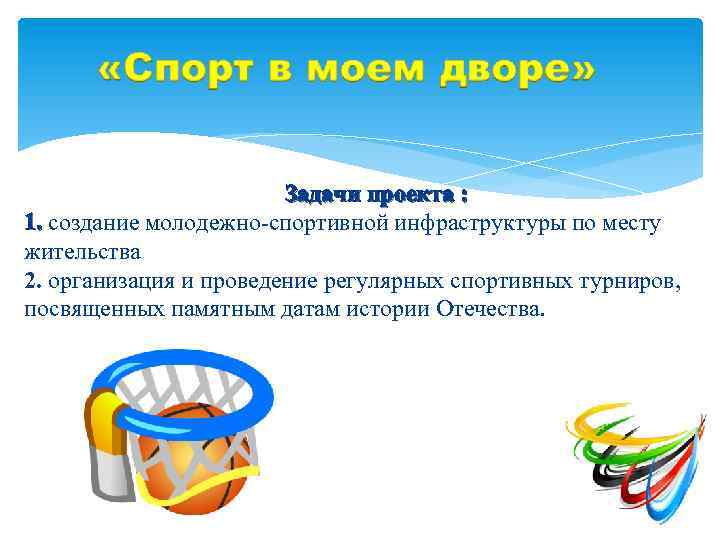 «Спорт в моем дворе»

Задачи проекта :

1. создание молодежно-спортивной инфраструктуры по месту жительства

2. организация и проведение регулярных спортивных турниров, посвященных памятным датам истории Отечества.